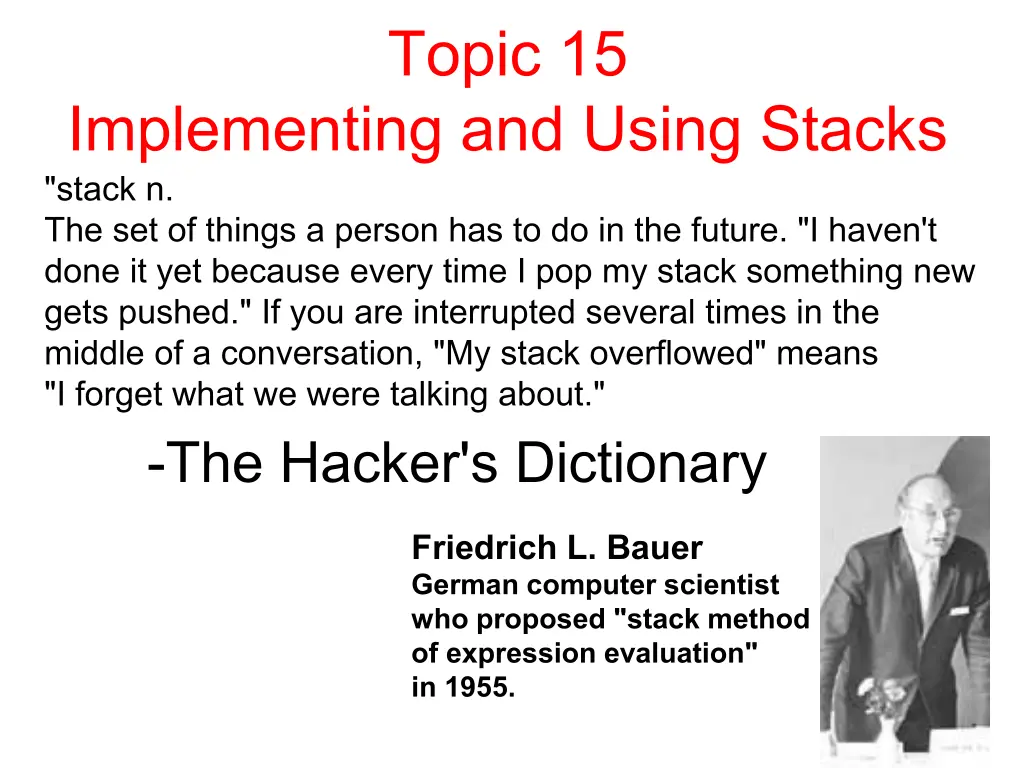 Topic 15
Implementing and Using Stacks

"stack n.
The set of things a person has to do in the future. "I haven't done it yet because every time I pop my stack something new gets pushed." If you are interrupted several times in the middle of a conversation, "My stack overflowed" means "I forget what we were talking about."

-The Hacker's Dictionary

Friedrich L. Bauer
German computer scientist who proposed "stack method of expression evaluation" in 1955.